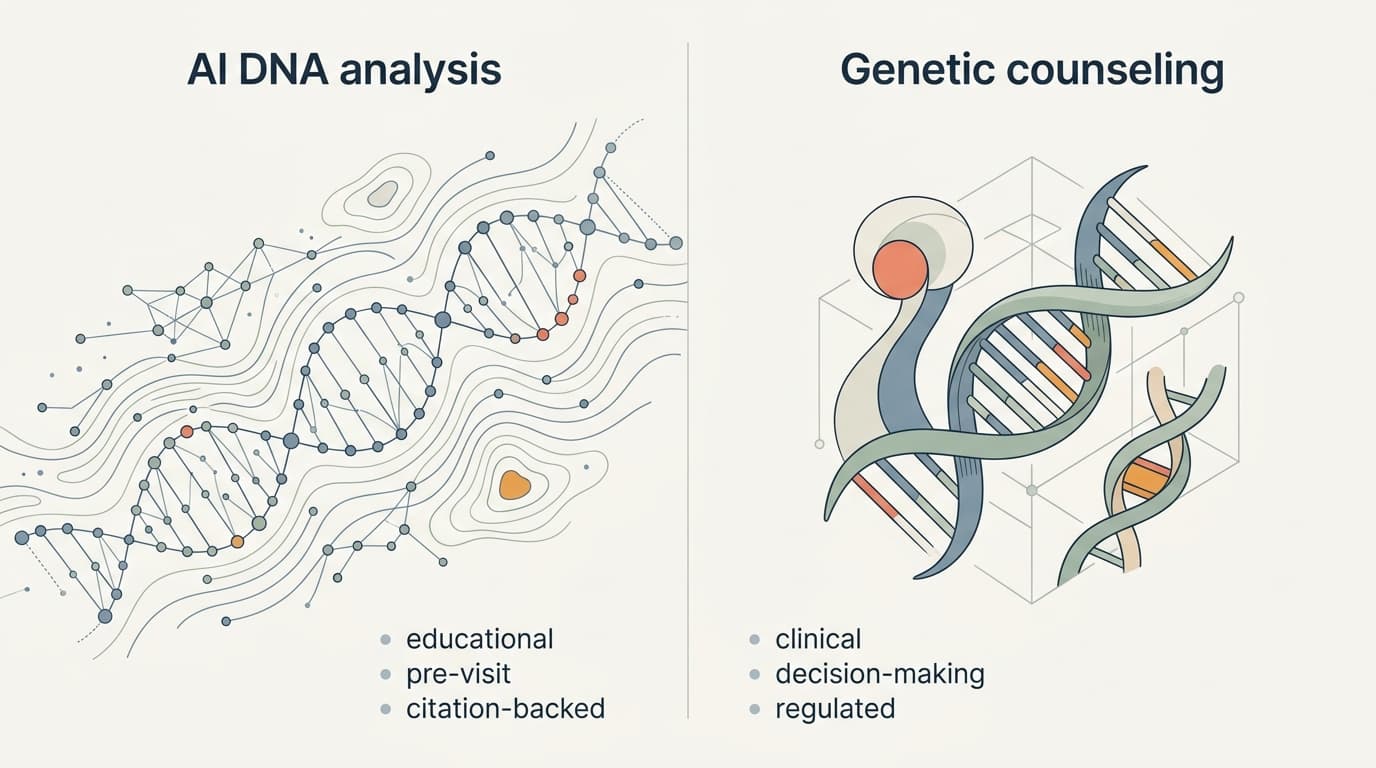 AI DNA analysis

- educational
- pre-visit
- citation-backed

Genetic counseling

- clinical
- decision-making
- regulated